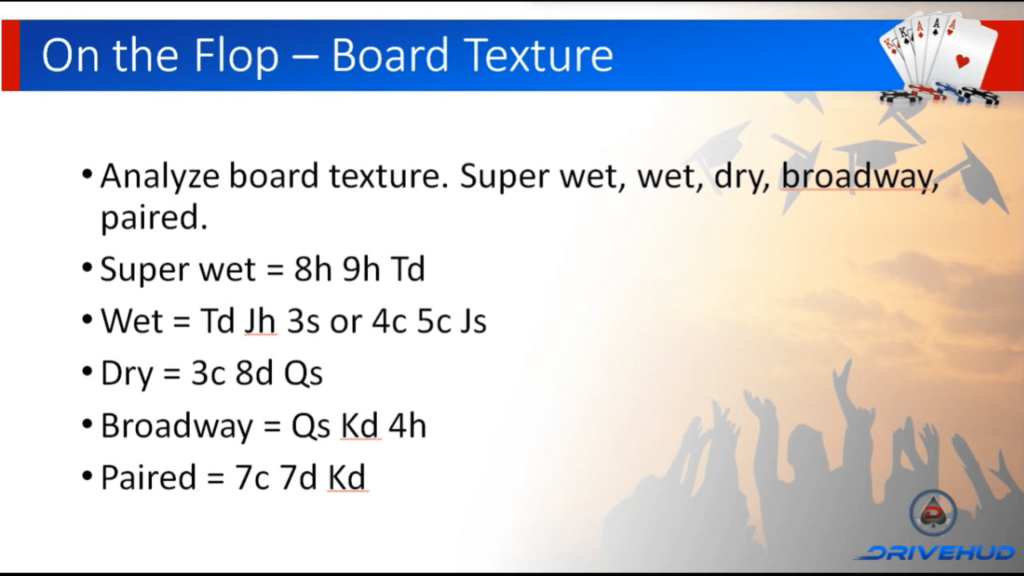 On the Flop – Board Texture

• Analyze board texture. Super wet, wet, dry, broadway, paired.

• Super wet = 8h 9h Td

• Wet = Td Jh 3s or 4c 5c Js

• Dry = 3c 8d Qs

• Broadway = Qs Kd 4h

• Paired = 7c 7d Kd

DRIVEHUD